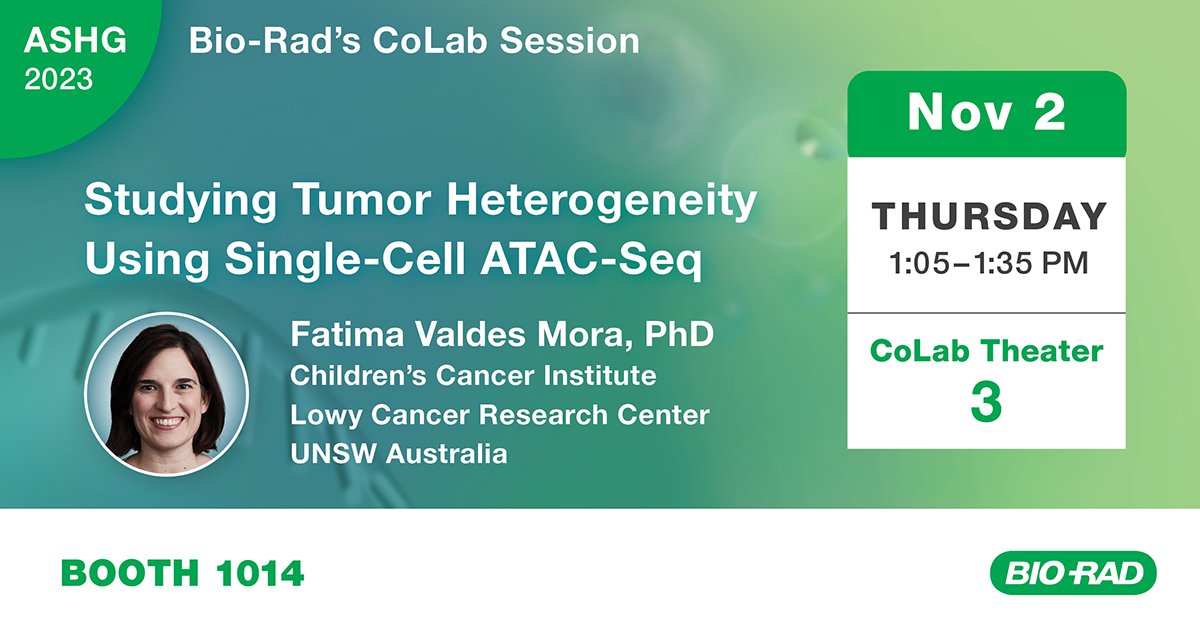 ASHG 2023

Bio-Rad's CoLab Session

Studying Tumor Heterogeneity Using Single-Cell ATAC-Seq

Fatima Valdes Mora, PhD
Children's Cancer Institute
Lowy Cancer Research Center
UNSW Australia

Nov 2

THURSDAY
1:05–1:35 PM

CoLab Theater
3

BOOTH 1014

BIO-RAD